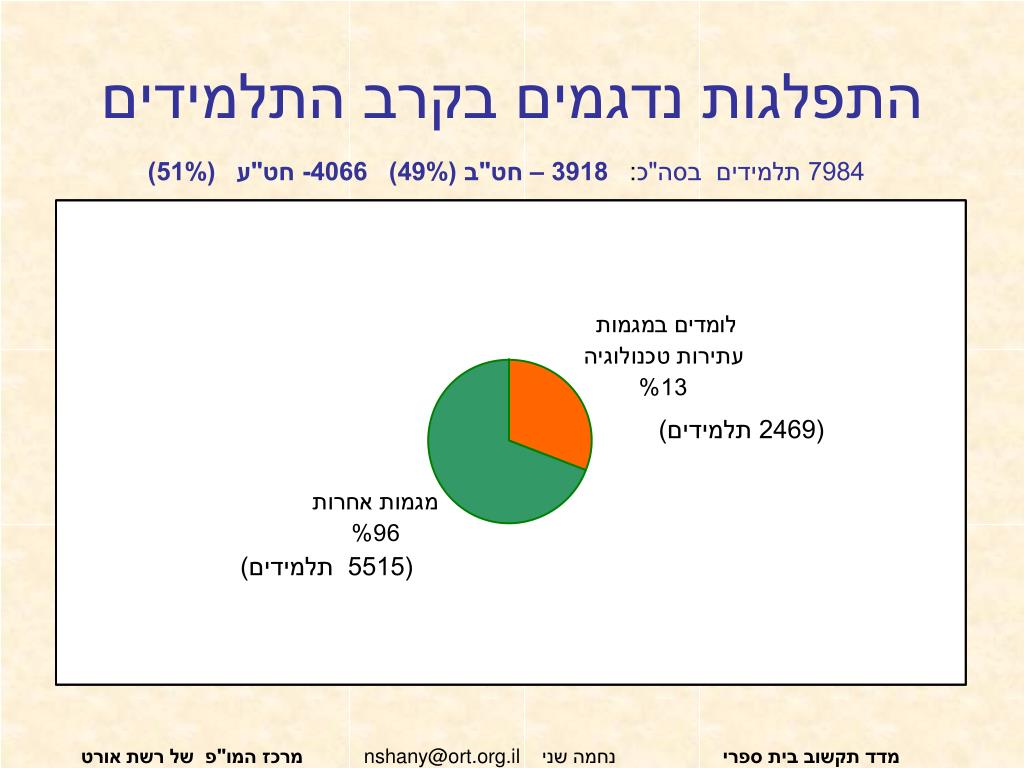 התפלגות נדגמים בקרב התלמידים

7984 תלמידים בסה"כ: 3918 – חט"ב (49%) 4066- חט"ע (51%)

לומדים במגמות עתירות טכנולוגיה %13

(2469 תלמידים)

מגמות אחרות %96

(5515 תלמידים)

מדד תקשוב בית ספרי

נחמה שני nshany@ort.org.il

מרכז המו"פ של רשת אורט